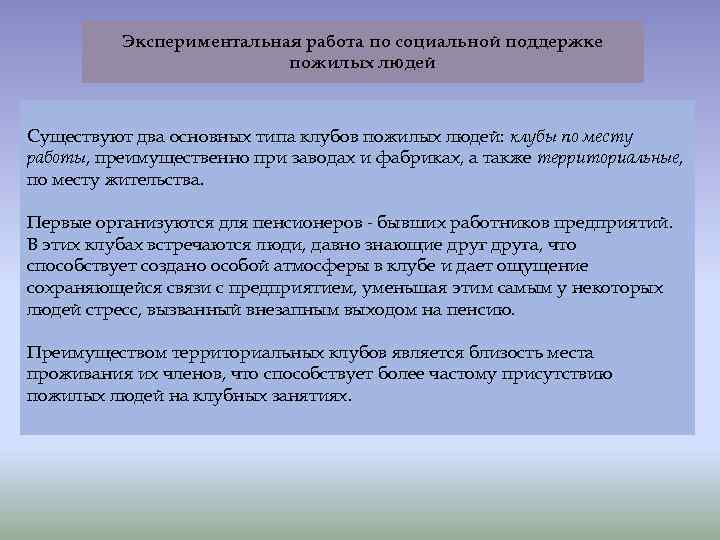 Экспериментальная работа по социальной поддержке пожилых людей

Существуют два основных типа клубов пожилых людей: клубы по месту работы, преимущественно при заводах и фабриках, а также территориальные, по месту жительства.

Первые организуются для пенсионеров - бывших работников предприятий. В этих клубах встречаются люди, давно знающие друг друга, что способствует создано особой атмосферы в клубе и дает ощущение сохраняющейся связи с предприятием, уменьшая этим самым у некоторых людей стресс, вызванный внезапным выходом на пенсию.

Преимуществом территориальных клубов является близость места проживания их членов, что способствует более частому присутствию пожилых людей на клубных занятиях.